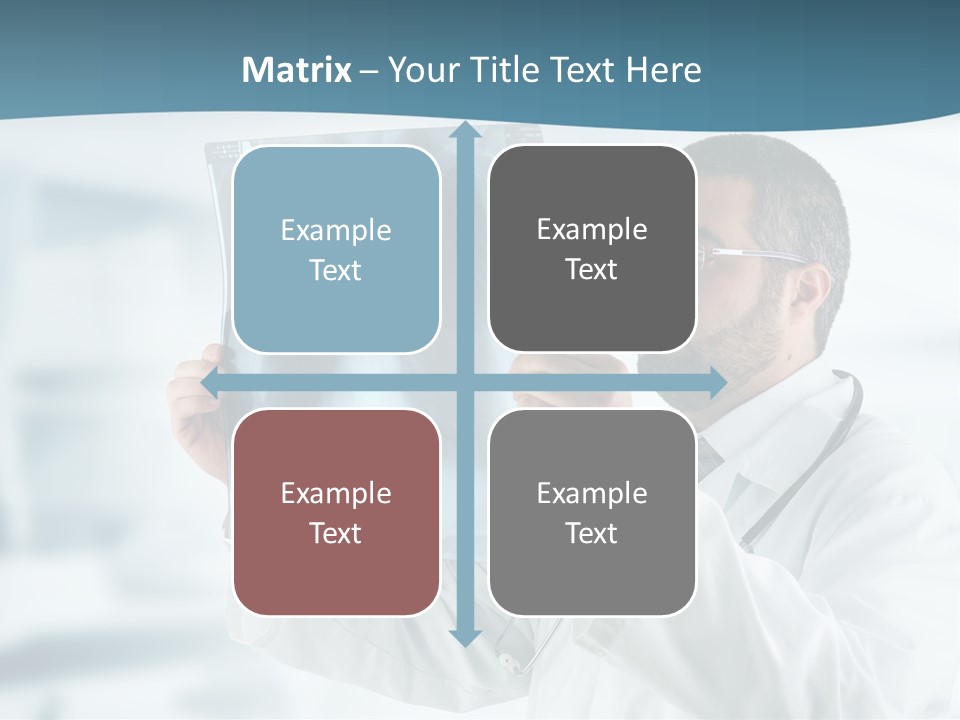 Matrix – Your Title Text Here

Example Text

Example Text

Example Text

Example Text